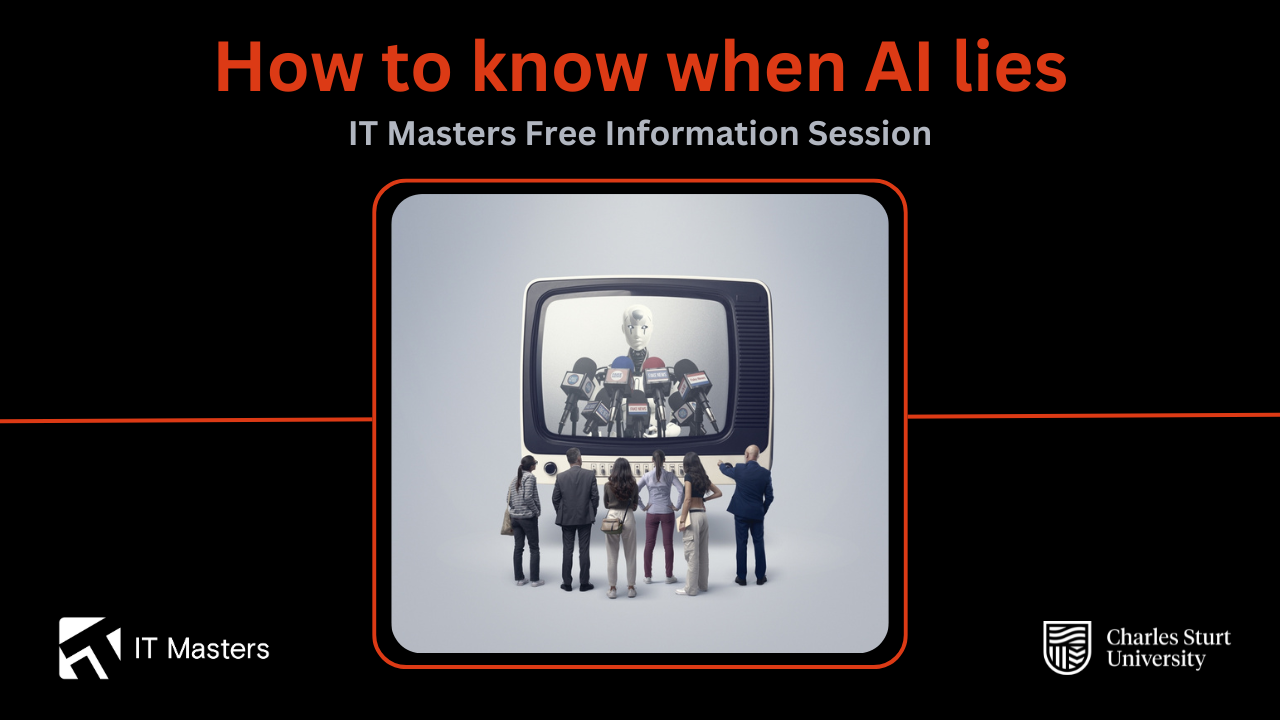 How to know when AI lies

IT Masters Free Information Session

IT Masters

Charles Sturt University